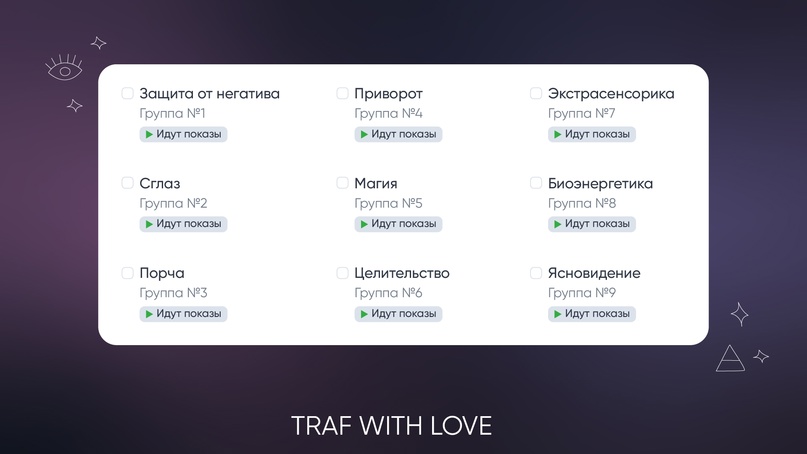 Защита от негатива
Группа №1
Идут показы

Сглаз
Группа №2
Идут показы

Порча
Группа №3
Идут показы

Приворот
Группа №4
Идут показы

Магия
Группа №5
Идут показы

Целительство
Группа №6
Идут показы

Экстрасенсорика
Группа №7
Идут показы

Биоэнергетика
Группа №8
Идут показы

Ясновидение
Группа №9
Идут показы

TRAF WITH LOVE